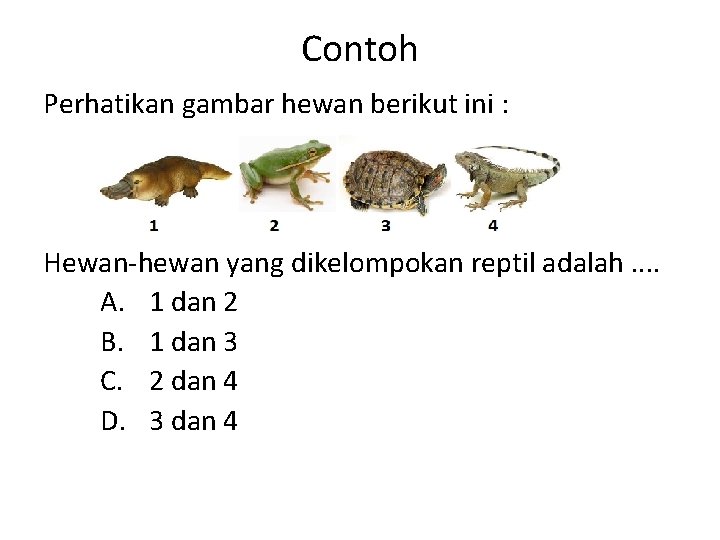 Contoh

Perhatikan gambar hewan berikut ini :

1 2 3 4

Hewan-hewan yang dikelompokan reptil adalah ....

A. 1 dan 2
B. 1 dan 3
C. 2 dan 4
D. 3 dan 4